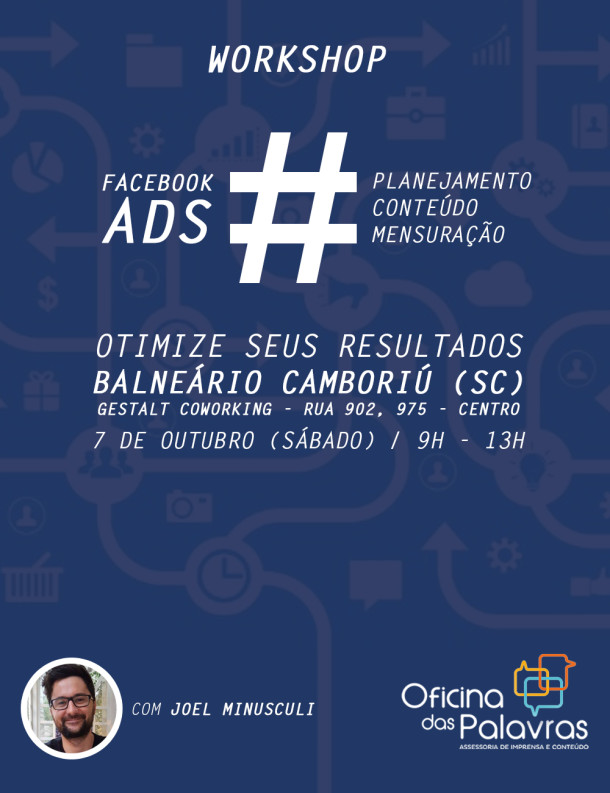 WORKSHOP

FACEBOOK ADS

#

PLANEJAMENTO
CONTEÚDO
MENSURAÇÃO

OTIMIZE SEUS RESULTADOS
BALNEÁRIO CAMBORIÚ (SC)
GESTALT COWORKING - RUA 902, 975 - CENTRO
7 DE OUTUBRO (SÁBADO) / 9H - 13H

COM JOEL MINUSCULI

Oficina das Palavras
ASSESSORIA DE IMPRENSA E CONTEÚDO